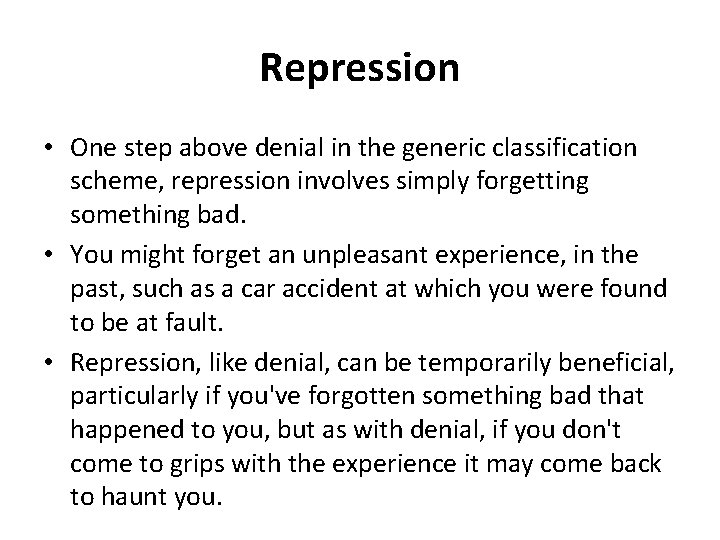 Repression

• One step above denial in the generic classification scheme, repression involves simply forgetting something bad.
• You might forget an unpleasant experience, in the past, such as a car accident at which you were found to be at fault.
• Repression, like denial, can be temporarily beneficial, particularly if you've forgotten something bad that happened to you, but as with denial, if you don't come to grips with the experience it may come back to haunt you.